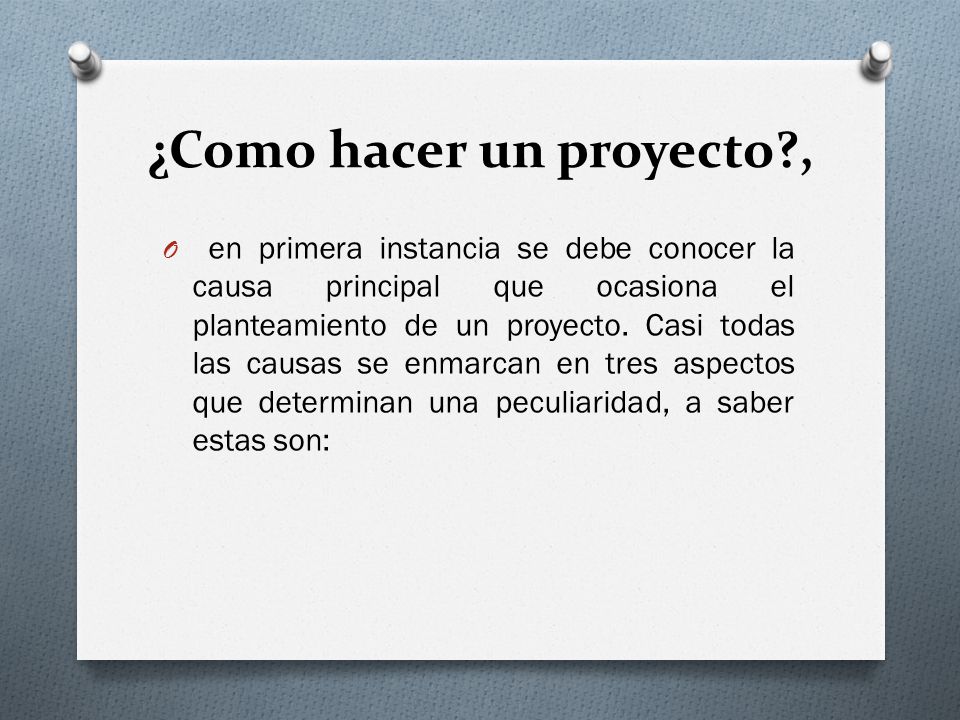 ¿Como hacer un proyecto?,

O en primera instancia se debe conocer la causa principal que ocasiona el planteamiento de un proyecto. Casi todas las causas se enmarcan en tres aspectos que determinan una peculiaridad, a saber estas son: